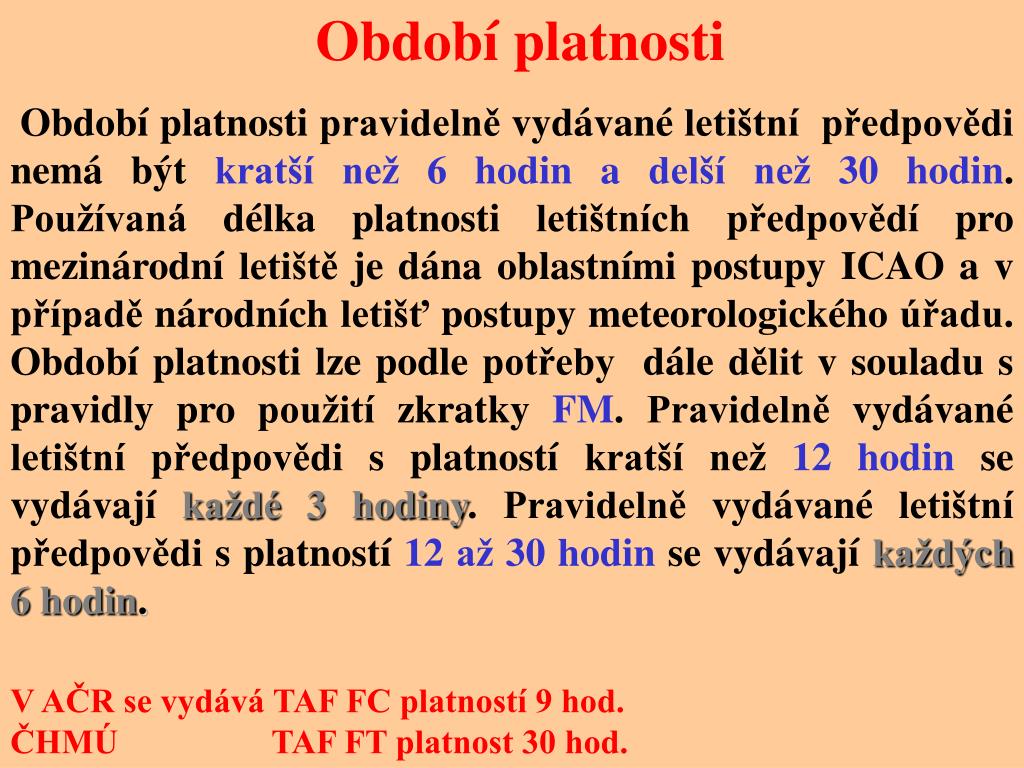 Období platnosti

Období platnosti pravidelně vydávané letištní předpovědi nemá být kratší než 6 hodin a delší než 30 hodin. Používaná délka platnosti letištních předpovědí pro mezinárodní letiště je dána oblastními postupy ICAO a v případě národních letišť postupy meteorologického úřadu. Období platnosti lze podle potřeby dále dělit v souladu s pravidly pro použití zkratky FM. Pravidelně vydávané letištní předpovědi s platností kratší než 12 hodin se vydávají každé 3 hodiny. Pravidelně vydávané letištní předpovědi s platností 12 až 30 hodin se vydávají každých 6 hodin.

V AČR se vydává TAF FC platností 9 hod.
ČHMÚ TAF FT platnost 30 hod.